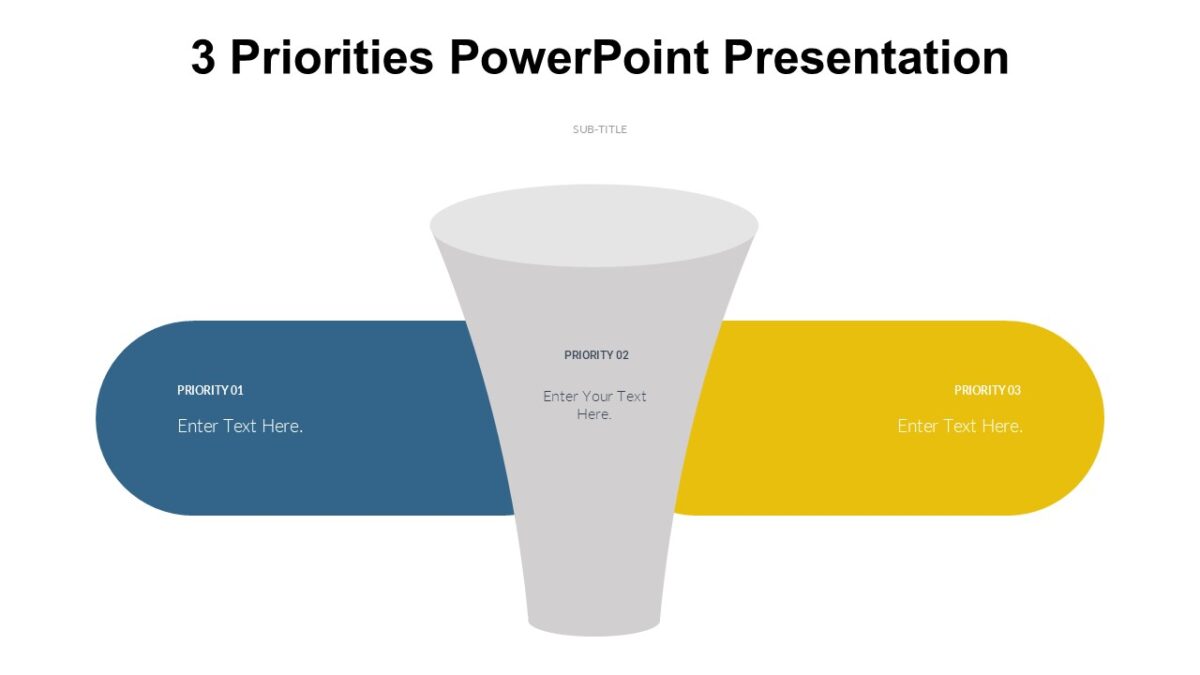 3 Priorities PowerPoint Presentation

SUB-TITLE

PRIORITY 01

Enter Text Here.

PRIORITY 02

Enter Your Text Here.

PRIORITY 03

Enter Text Here.